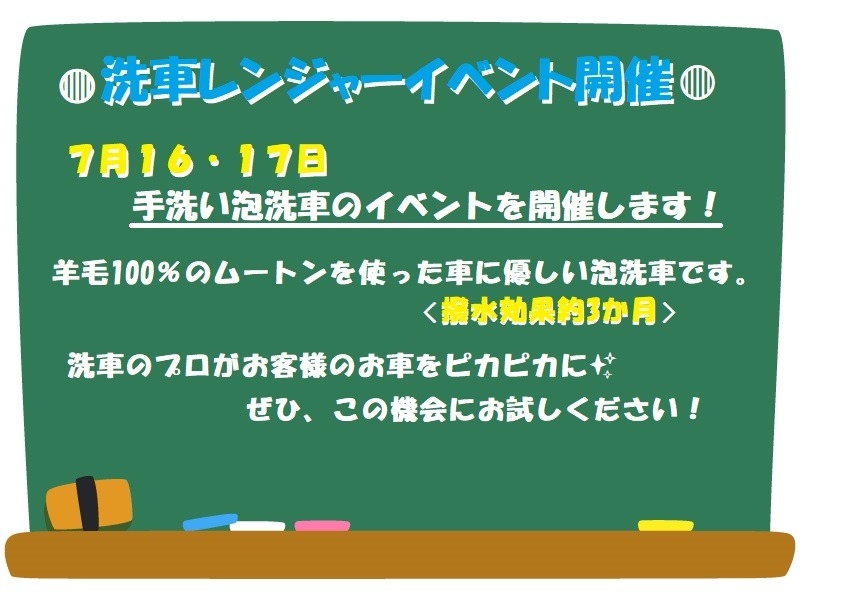 洗車レンジャーイベント開催

7月16・17日

手洗い泡洗車のイベントを開催します！

羊毛100％のムートンを使った車に優しい泡洗車です。
＜撥水効果約3か月＞

洗車のプロがお客様のお車をピカピカに
ぜひ、この機会にお試しください！